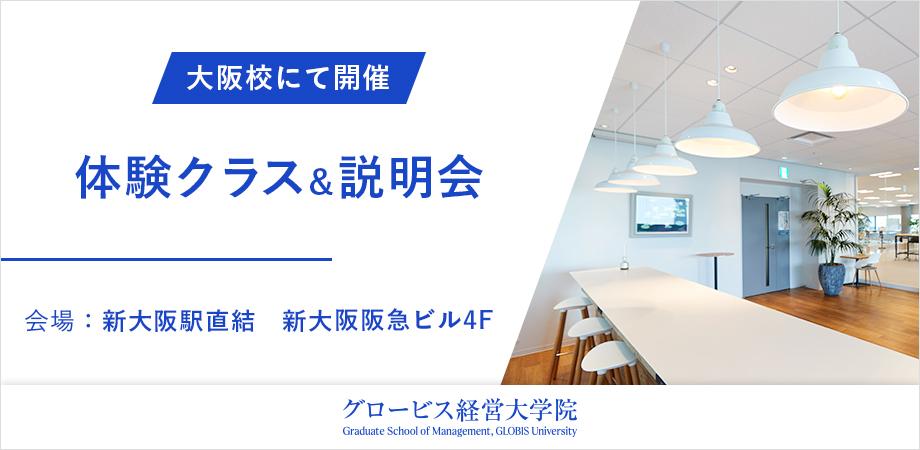 大阪校にて開催

体験クラス＆説明会

会場：新大阪駅直結　新大阪阪急ビル4F

グロービス経営大学院
Graduate School of Management, GLOBIS University